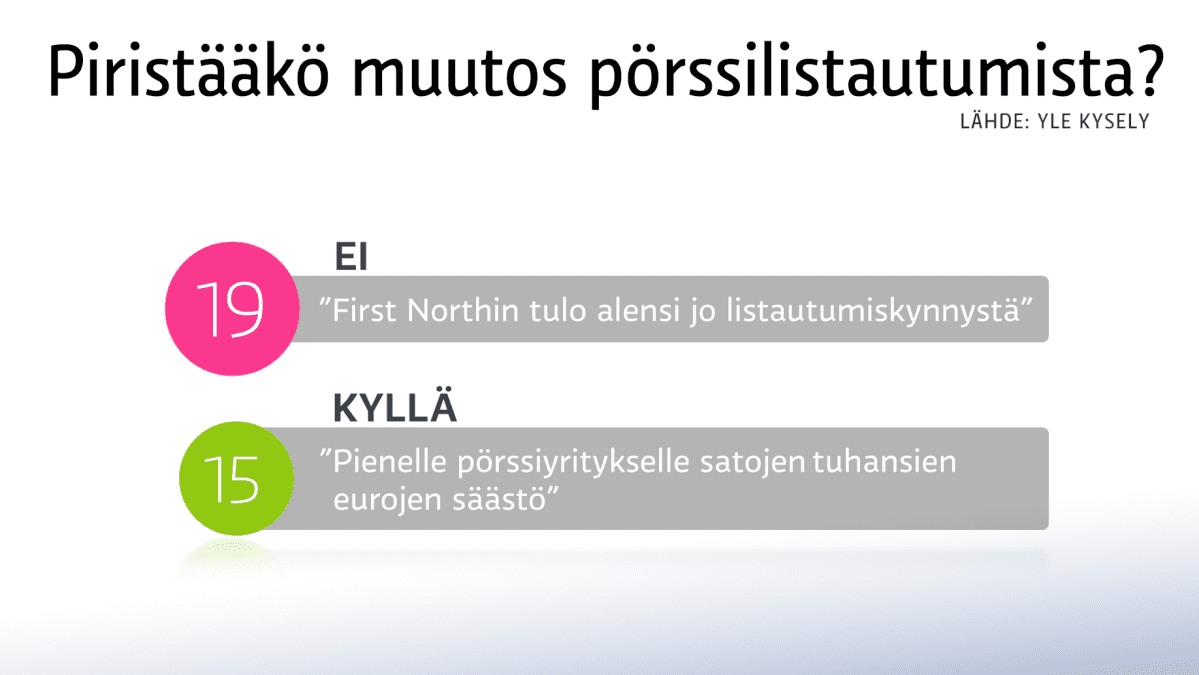 Piristääkö muutos pörssilistautumista?
LÄHDE: YLE KYSELY

EI
19
”First Northin tulo alensi jo listautumiskynnystä”

KYLLÄ
15
”Pienelle pörssiyritykselle satojen tuhansien eurojen säästö”